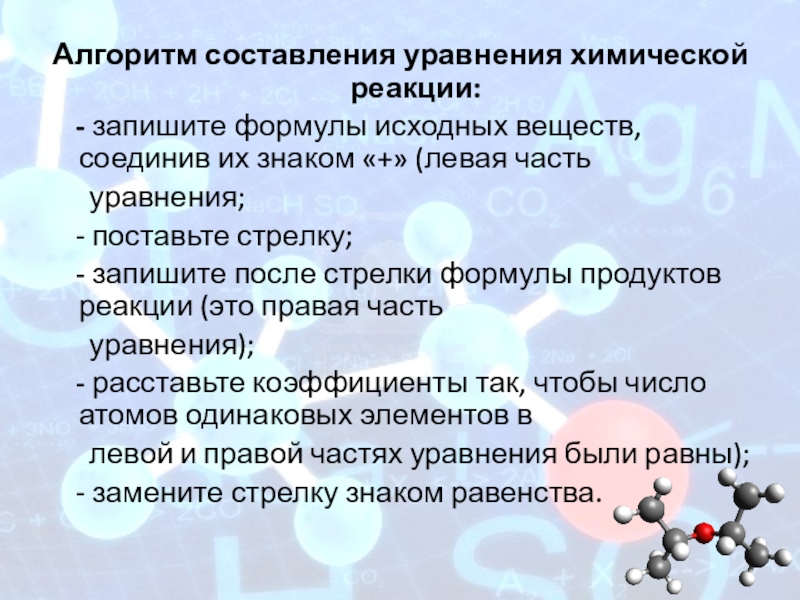 Алгоритм составления уравнения химической реакции:

- запишите формулы исходных веществ, соединив их знаком «+» (левая часть уравнения;

- поставьте стрелку;

- запишите после стрелки формулы продуктов реакции (это правая часть уравнения);

- расставьте коэффициенты так, чтобы число атомов одинаковых элементов в левой и правой частях уравнения были равны);

- замените стрелку знаком равенства.